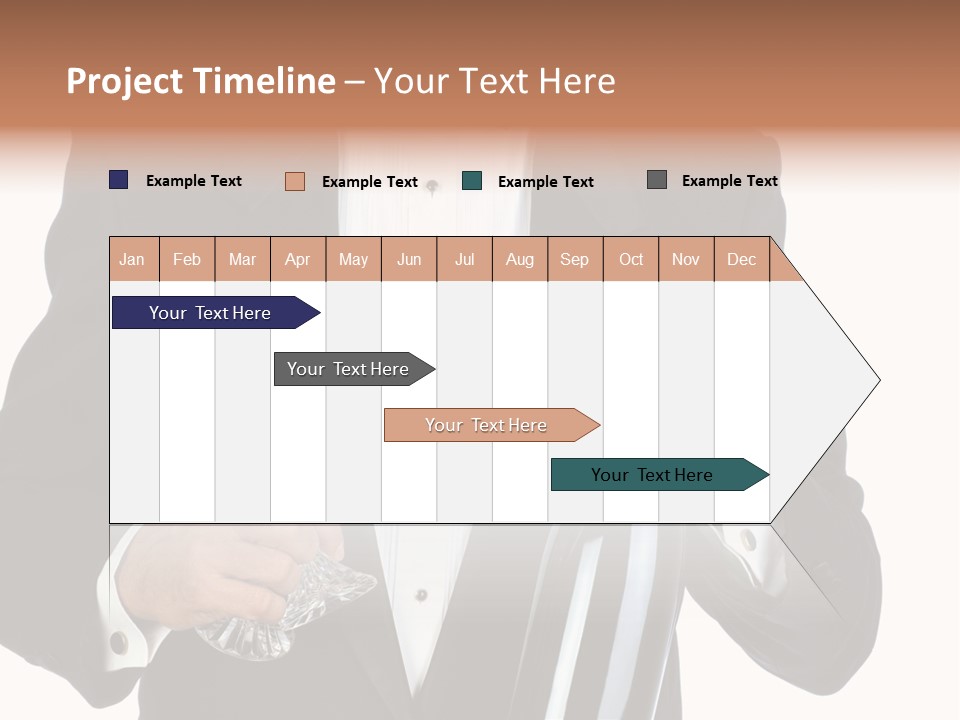 Project Timeline – Your Text Here

Example Text
Example Text
Example Text
Example Text

| Jan | Feb | Mar | Apr | May | Jun | Jul | Aug | Sep | Oct | Nov | Dec |
|---|---|---|---|---|---|---|---|---|---|---|---|

Your Text Here

Your Text Here

Your Text Here

Your Text Here